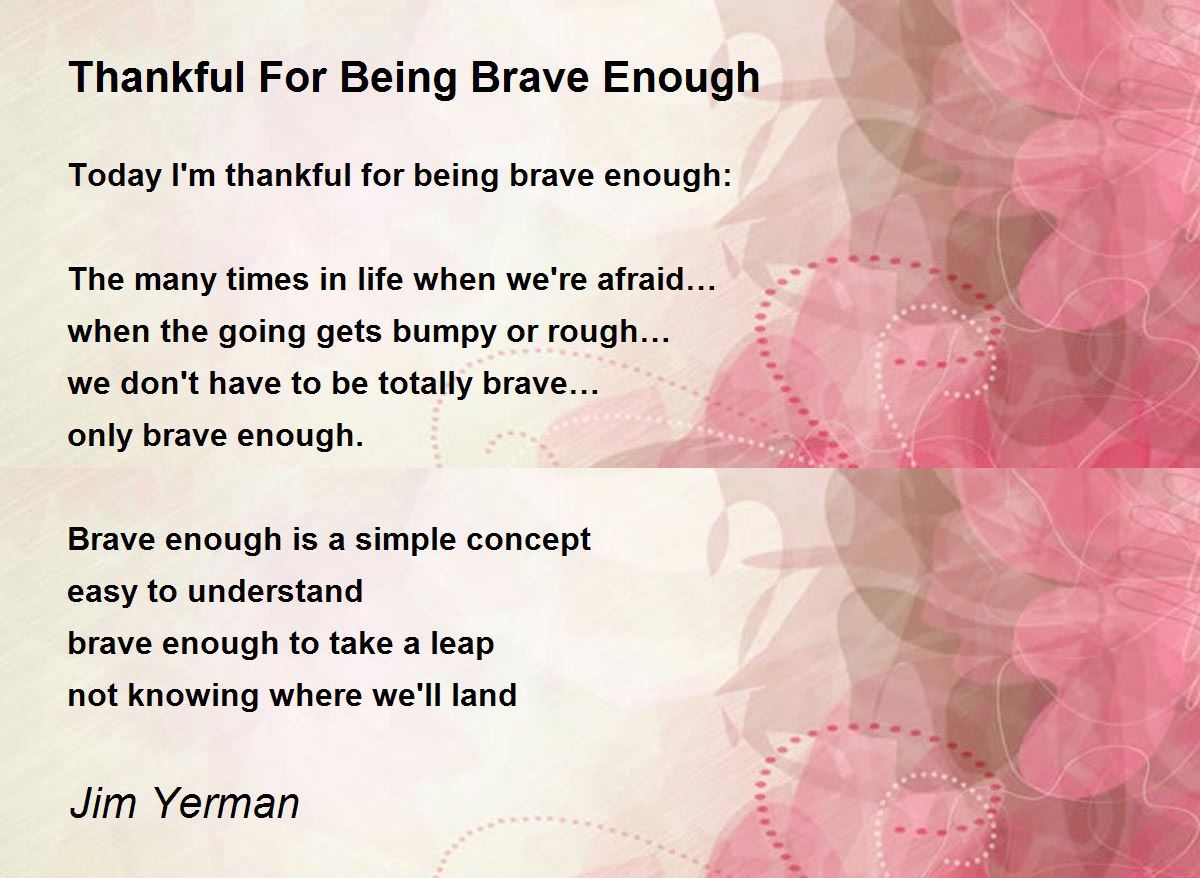 Thankful For Being Brave Enough

Today I'm thankful for being brave enough:

The many times in life when we're afraid…
when the going gets bumpy or rough…
we don't have to be totally brave…
only brave enough.

Brave enough is a simple concept
easy to understand
brave enough to take a leap
not knowing where we'll land

Jim Yerman